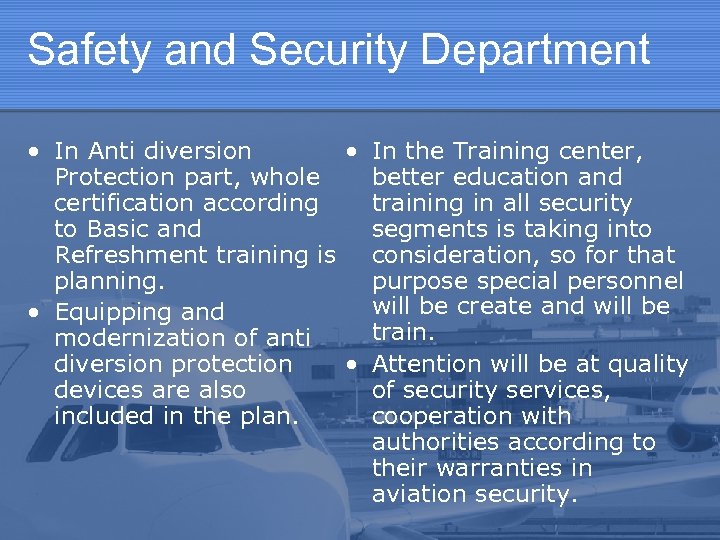 Safety and Security Department

• In Anti diversion Protection part, whole certification according to Basic and Refreshment training is planning.
• Equipping and modernization of anti diversion protection devices are also included in the plan.

• In the Training center, better education and training in all security segments is taking into consideration, so for that purpose special personnel will be create and will be train.
• Attention will be at quality of security services, cooperation with authorities according to their warranties in aviation security.